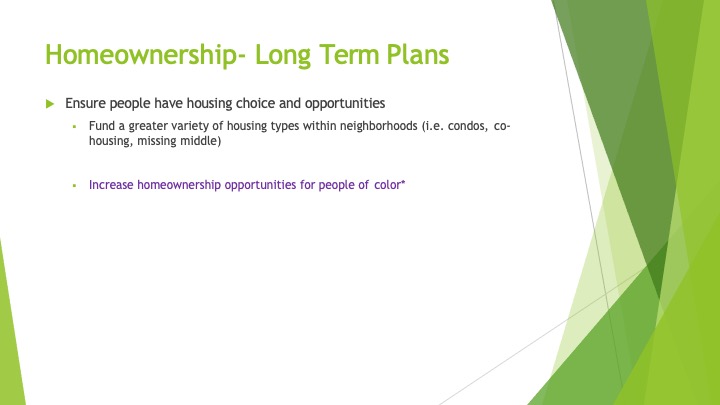 Homeownership- Long Term Plans

Ensure people have housing choice and opportunities

Fund a greater variety of housing types within neighborhoods (i.e. condos, co-housing, missing middle)

Increase homeownership opportunities for people of color*